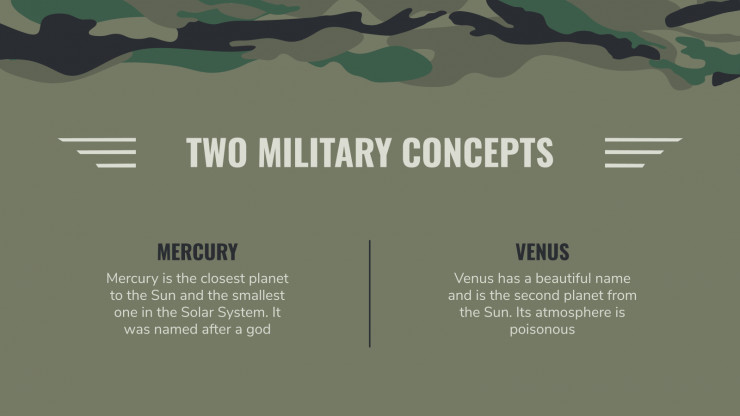 TWO MILITARY CONCEPTS

MERCURY

Mercury is the closest planet to the Sun and the smallest one in the Solar System. It was named after a god

VENUS

Venus has a beautiful name and is the second planet from the Sun. Its atmosphere is poisonous